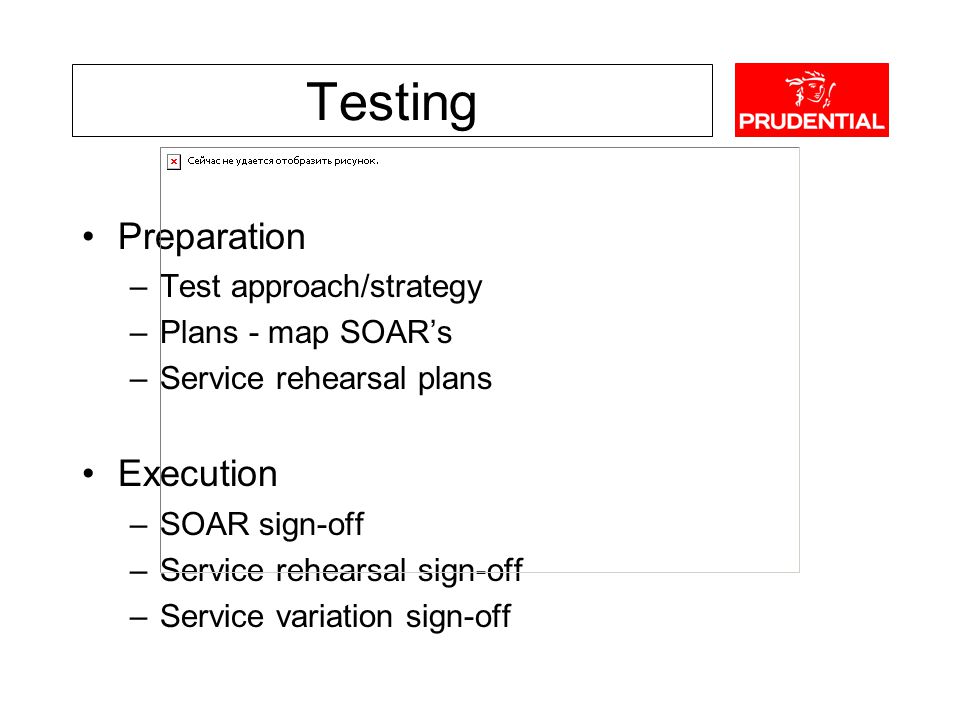 Testing

PRUDENTIAL

Сейчас не удается отобразить рисунок.

• Preparation
– Test approach/strategy
– Plans - map SOAR's
– Service rehearsal plans

• Execution
– SOAR sign-off
– Service rehearsal sign-off
– Service variation sign-off